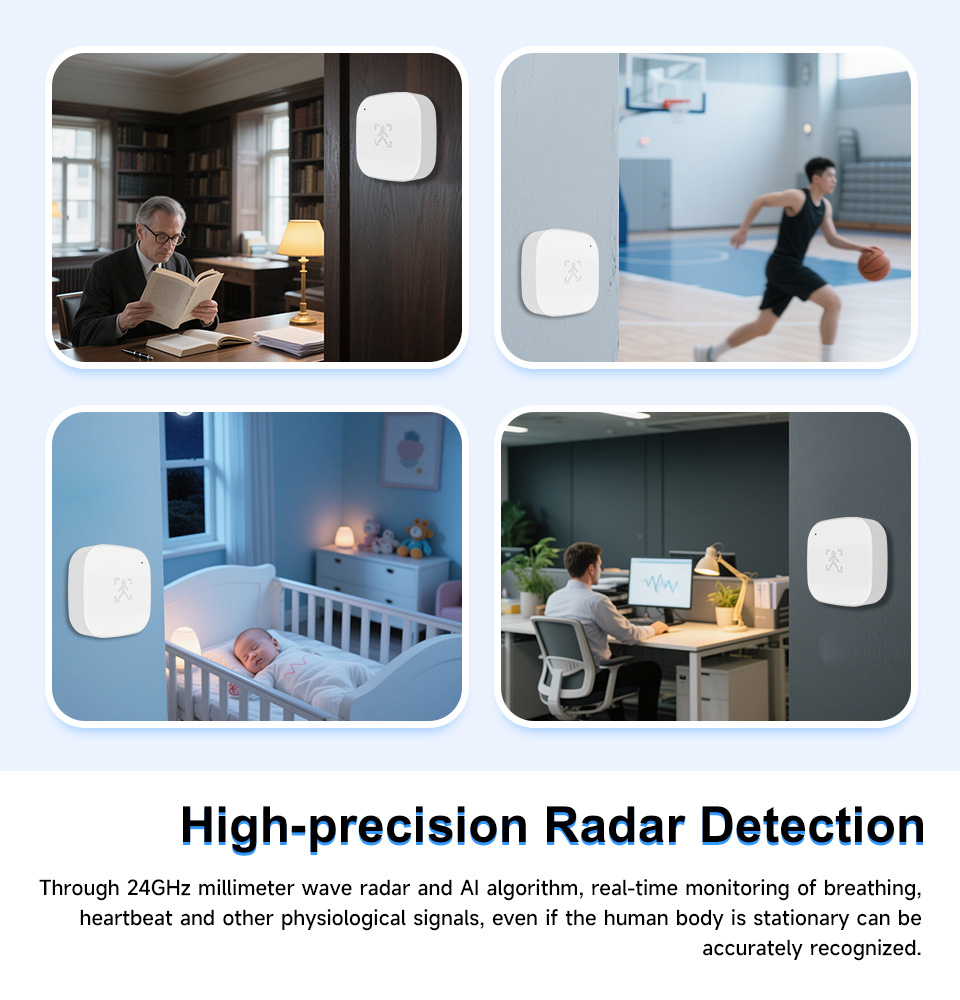 High-precision Radar Detection

Through 24GHz millimeter wave radar and AI algorithm, real-time monitoring of breathing, heartbeat and other physiological signals, even if the human body is stationary can be accurately recognized.